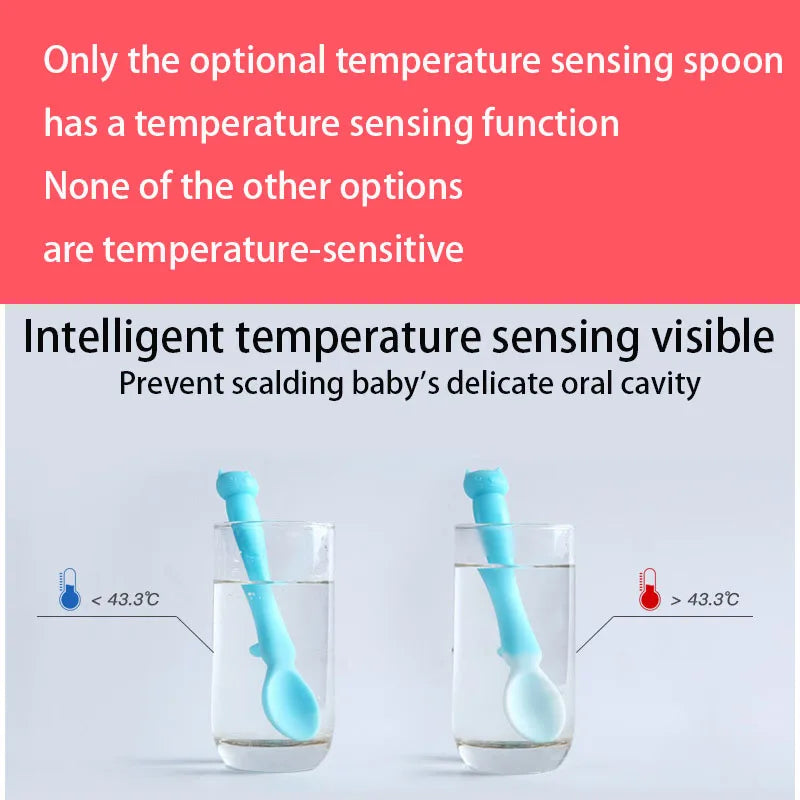 Only the optional temperature sensing spoon has a temperature sensing function
None of the other options are temperature-sensitive

Intelligent temperature sensing visible
Prevent scalding baby's delicate oral cavity

< 43.3℃

> 43.3℃